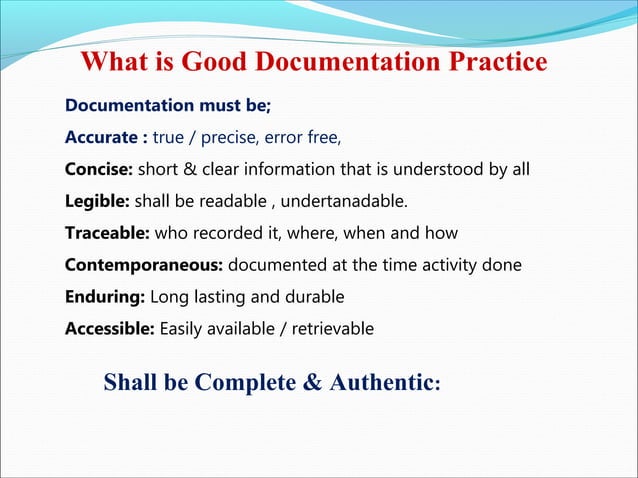 What is Good Documentation Practice

Documentation must be;

Accurate : true / precise, error free,

Concise: short & clear information that is understood by all

Legible: shall be readable , undertanadable.

Traceable: who recorded it, where, when and how

Contemporaneous: documented at the time activity done

Enduring: Long lasting and durable

Accessible: Easily available / retrievable

Shall be Complete & Authentic: